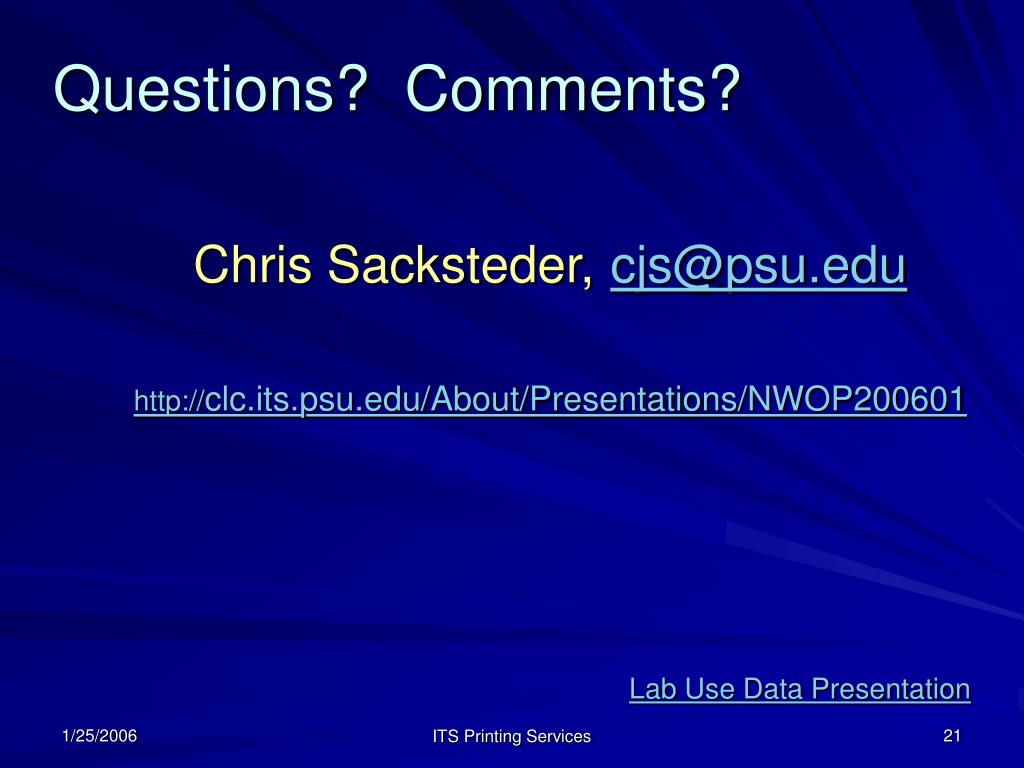 Questions?  Comments?

Chris Sacksteder, cjs@psu.edu

http://clc.its.psu.edu/About/Presentations/NWOP200601

Lab Use Data Presentation

1/25/2006

ITS Printing Services

21